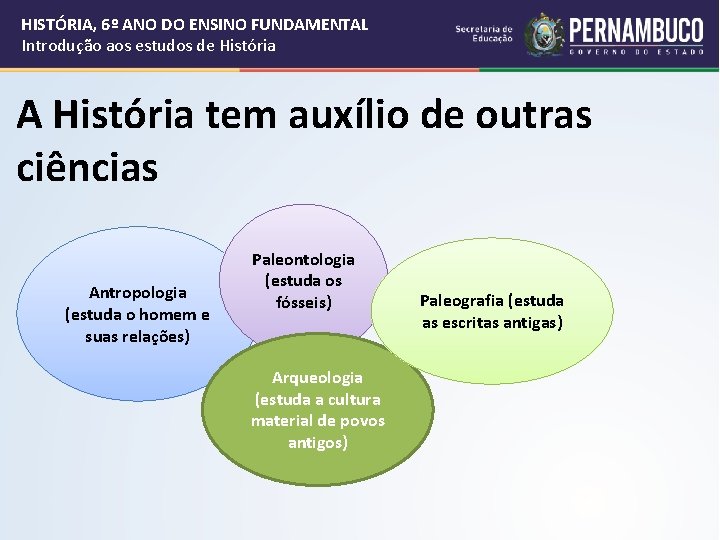 HISTÓRIA, 6º ANO DO ENSINO FUNDAMENTAL
Introdução aos estudos de História

Secretaria de Educação

PERNAMBUCO
GOVERNO DO ESTADO

A História tem auxílio de outras ciências

Antropologia (estuda o homem e suas relações)

Paleontologia (estuda os fósseis)

Paleografia (estuda as escritas antigas)

Arqueologia (estuda a cultura material de povos antigos)